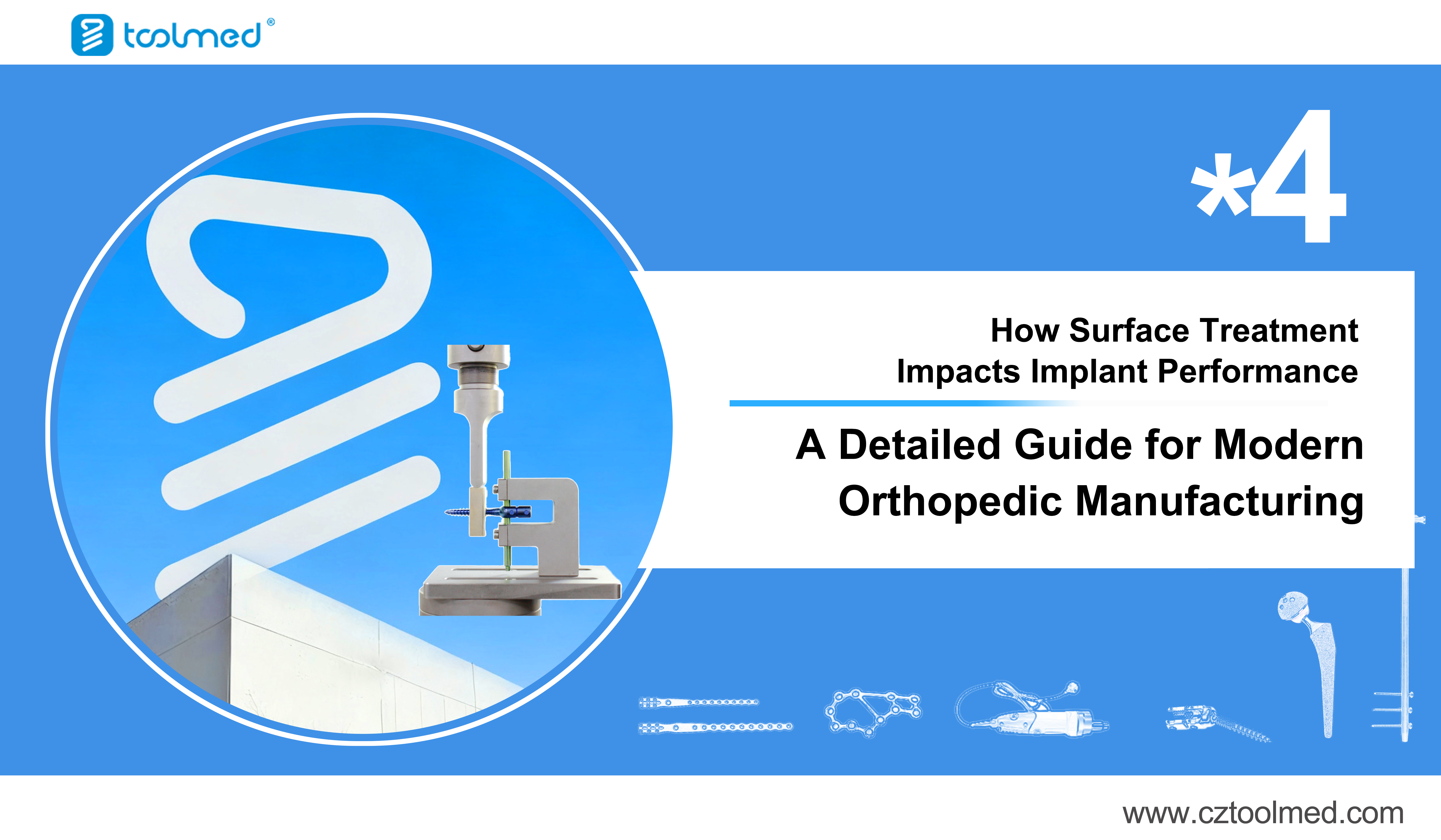 toolmed®

*4

How Surface Treatment Impacts Implant Performance

A Detailed Guide for Modern Orthopedic Manufacturing

www.cztoolmed.com